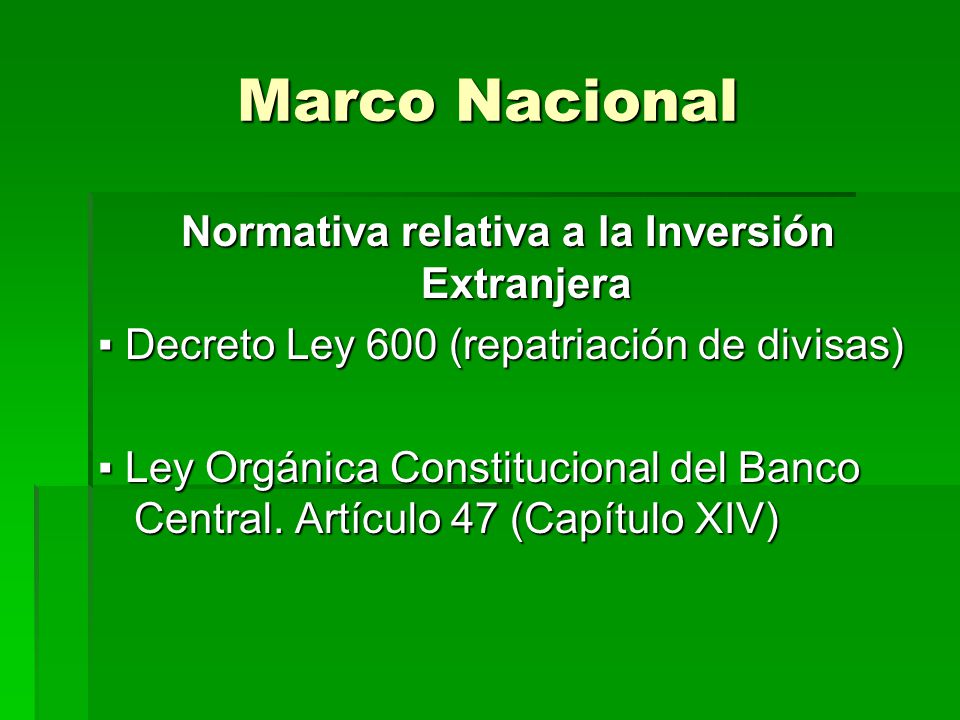 Marco Nacional

Normativa relativa a la Inversión Extranjera

▪ Decreto Ley 600 (repatriación de divisas)

▪ Ley Orgánica Constitucional del Banco Central. Artículo 47 (Capítulo XIV)